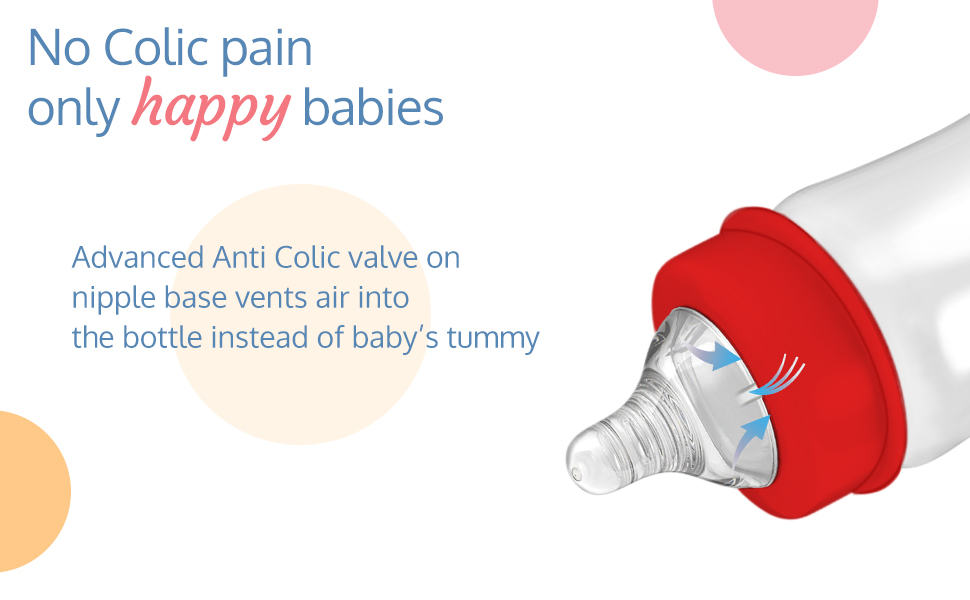 No Colic pain
only happy babies

Advanced Anti Colic valve on nipple base vents air into the bottle instead of baby's tummy